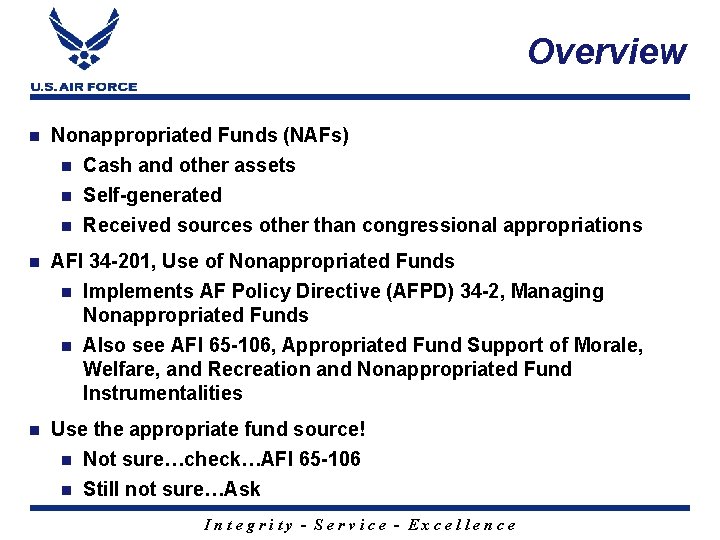 U.S. AIR FORCE

Overview

- Nonappropriated Funds (NAFs)
  - Cash and other assets
  - Self-generated
  - Received sources other than congressional appropriations
- AFI 34-201, Use of Nonappropriated Funds
  - Implements AF Policy Directive (AFPD) 34-2, Managing Nonappropriated Funds
  - Also see AFI 65-106, Appropriated Fund Support of Morale, Welfare, and Recreation and Nonappropriated Fund Instrumentalities
- Use the appropriate fund source!
  - Not sure…check…AFI 65-106
  - Still not sure…Ask

Integrity - Service - Excellence